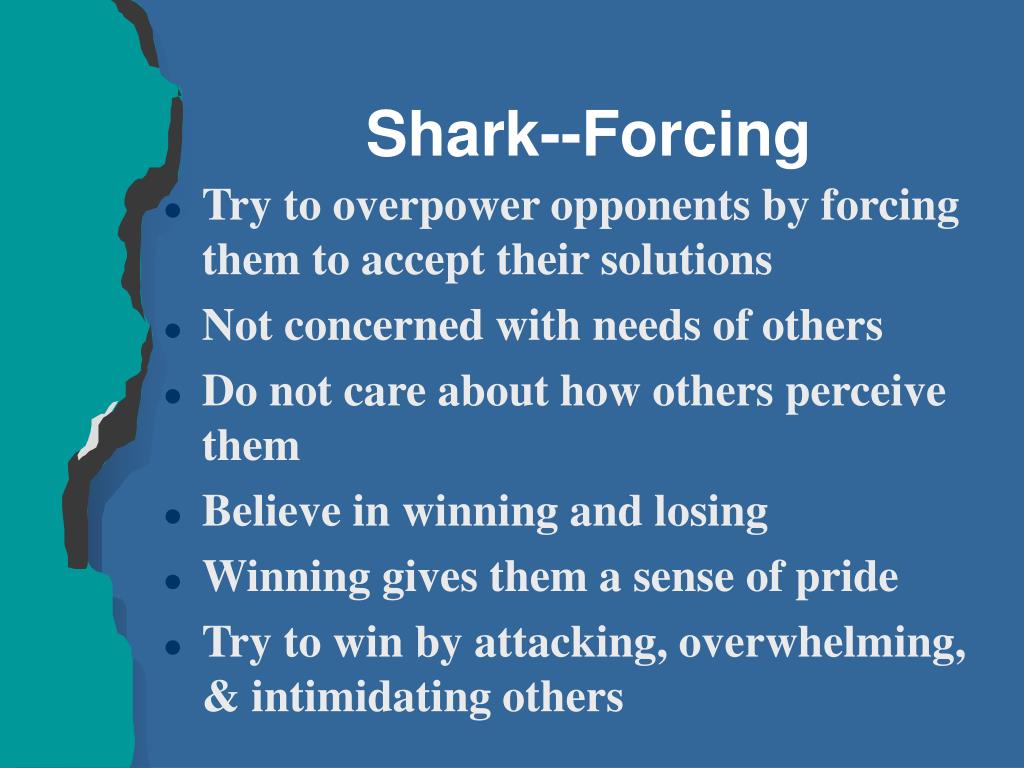 Shark--Forcing

- Try to overpower opponents by forcing them to accept their solutions
- Not concerned with needs of others
- Do not care about how others perceive them
- Believe in winning and losing
- Winning gives them a sense of pride
- Try to win by attacking, overwhelming, & intimidating others